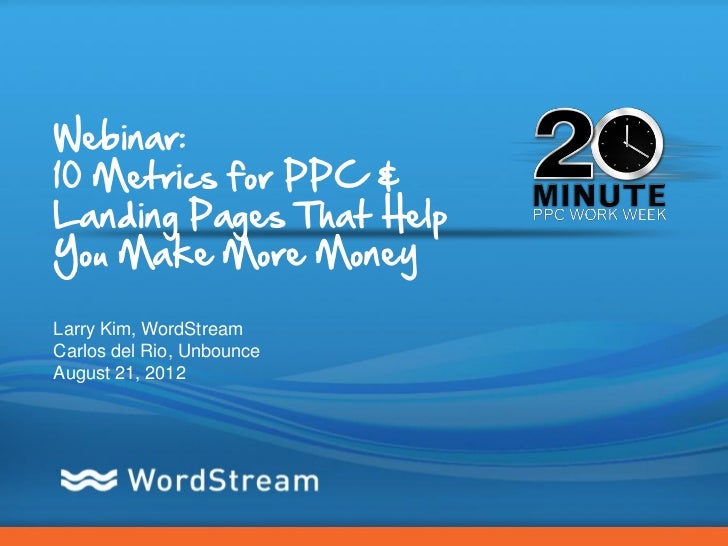 Webinar:
10 Metrics for PPC & Landing Pages That Help You Make More Money

20 MINUTE PPC WORK WEEK

Larry Kim, WordStream
Carlos del Rio, Unbounce
August 21, 2012

WordStream